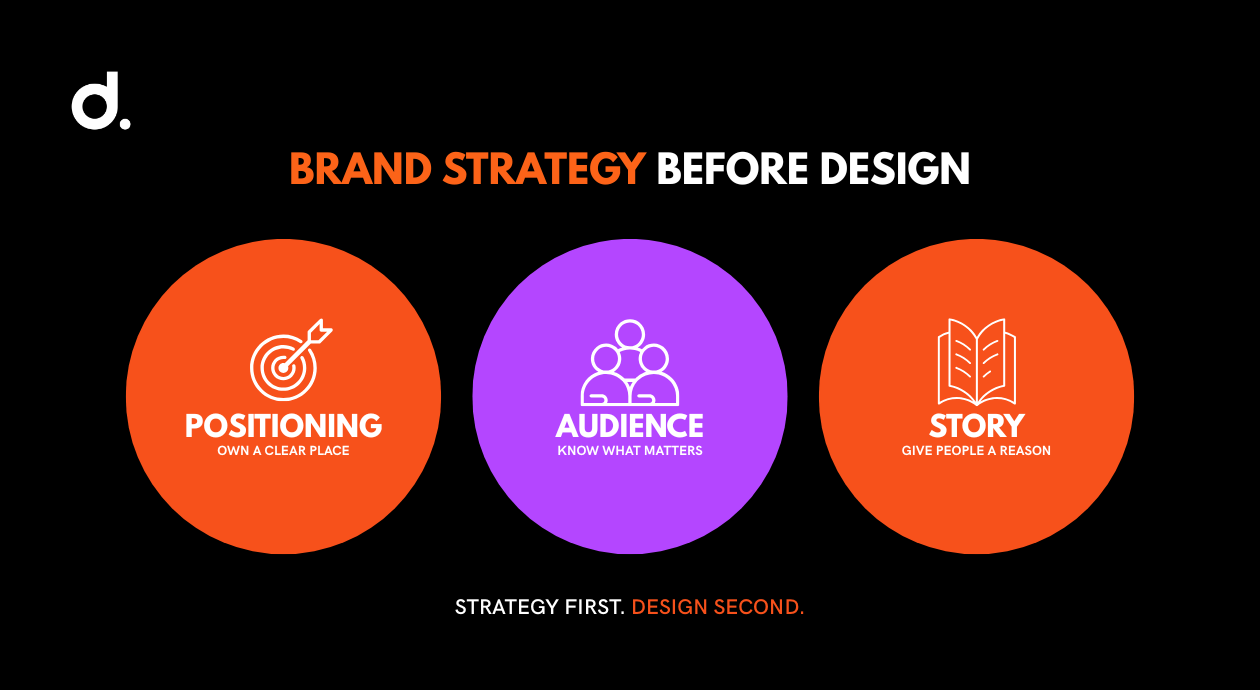 d.

BRAND STRATEGY BEFORE DESIGN

POSITIONING
OWN A CLEAR PLACE

AUDIENCE
KNOW WHAT MATTERS

STORY
GIVE PEOPLE A REASON

STRATEGY FIRST. DESIGN SECOND.